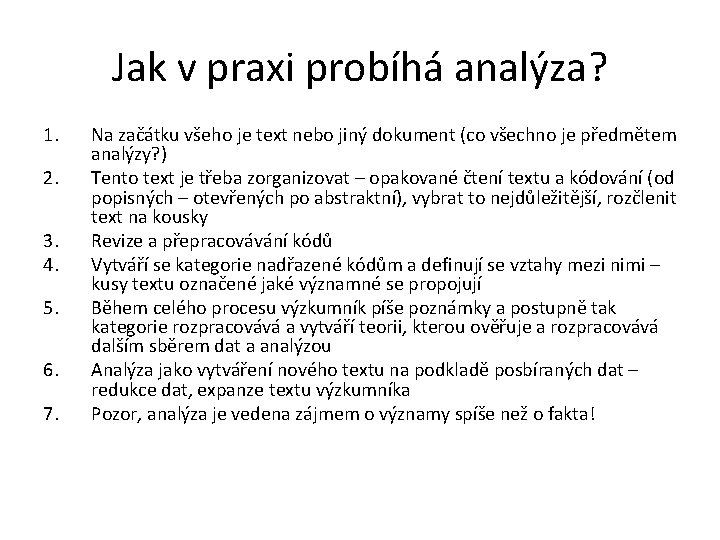 Jak v praxi probíhá analýza?

1. Na začátku všeho je text nebo jiný dokument (co všechno je předmětem analýzy?)
2. Tento text je třeba zorganizovat – opakované čtení textu a kódování (od popisných – otevřených po abstraktní), vybrat to nejdůležitější, rozčlenit text na kousky
3. Revize a přepracovávání kódů
4. Vytváří se kategorie nadřazené kódům a definují se vztahy mezi nimi – kusy textu označené jaké významné se propojují
5. Během celého procesu výzkumník píše poznámky a postupně tak kategorie rozpracovává a vytváří teorii, kterou ověřuje a rozpracovává dalším sběrem dat a analýzou
6. Analýza jako vytváření nového textu na podkladě posbíraných dat – redukce dat, expanze textu výzkumníka
7. Pozor, analýza je vedena zájmem o významy spíše než o fakta!